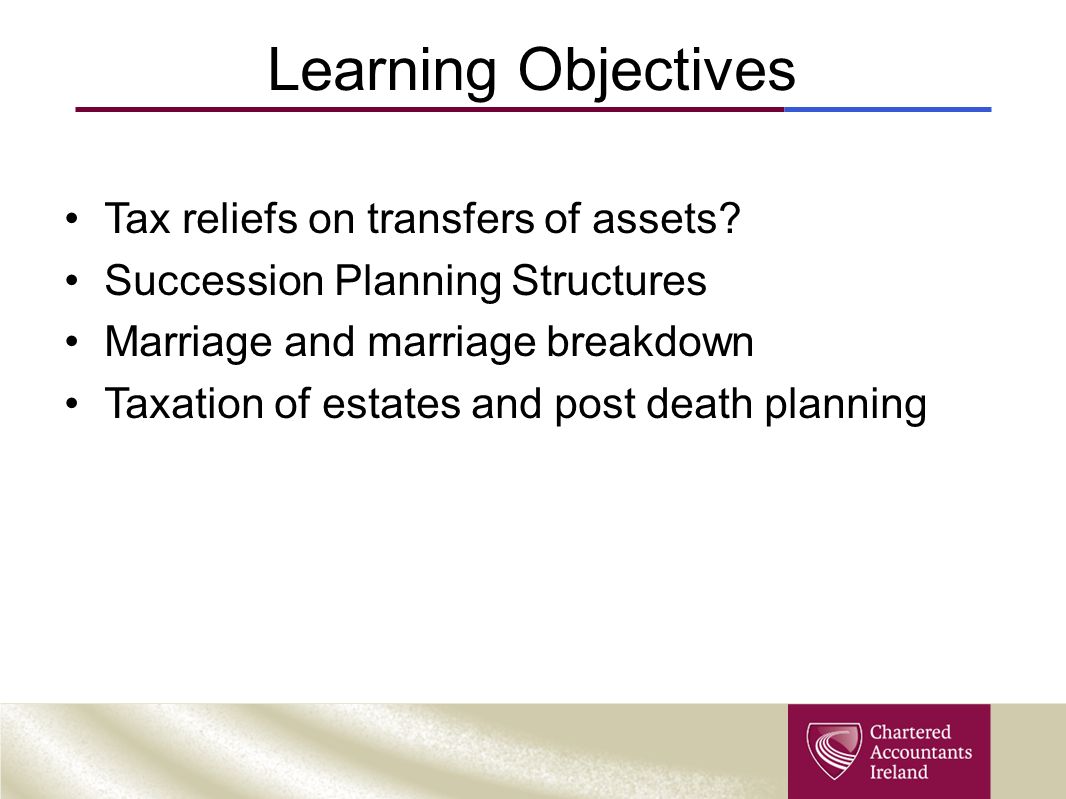 Learning Objectives

• Tax reliefs on transfers of assets?
• Succession Planning Structures
• Marriage and marriage breakdown
• Taxation of estates and post death planning

Chartered Accountants Ireland